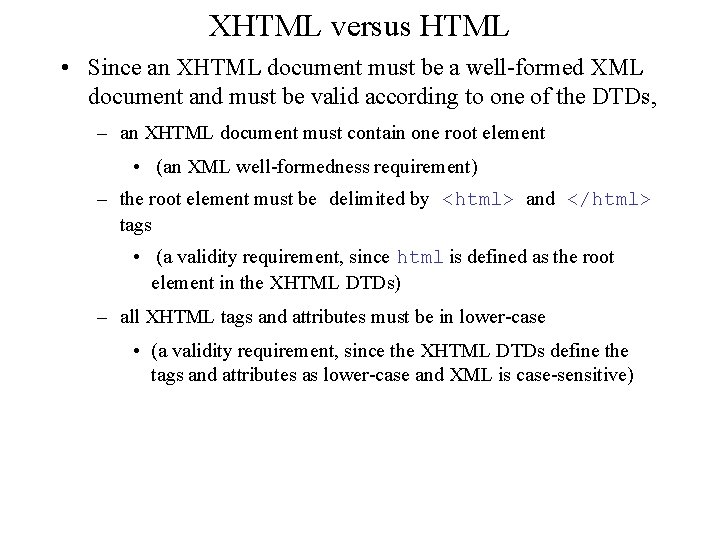 XHTML versus HTML

• Since an XHTML document must be a well-formed XML document and must be valid according to one of the DTDs,

– an XHTML document must contain one root element

• (an XML well-formedness requirement)

– the root element must be delimited by <html> and </html> tags

• (a validity requirement, since html is defined as the root element in the XHTML DTDs)

– all XHTML tags and attributes must be in lower-case

• (a validity requirement, since the XHTML DTDs define the tags and attributes as lower-case and XML is case-sensitive)